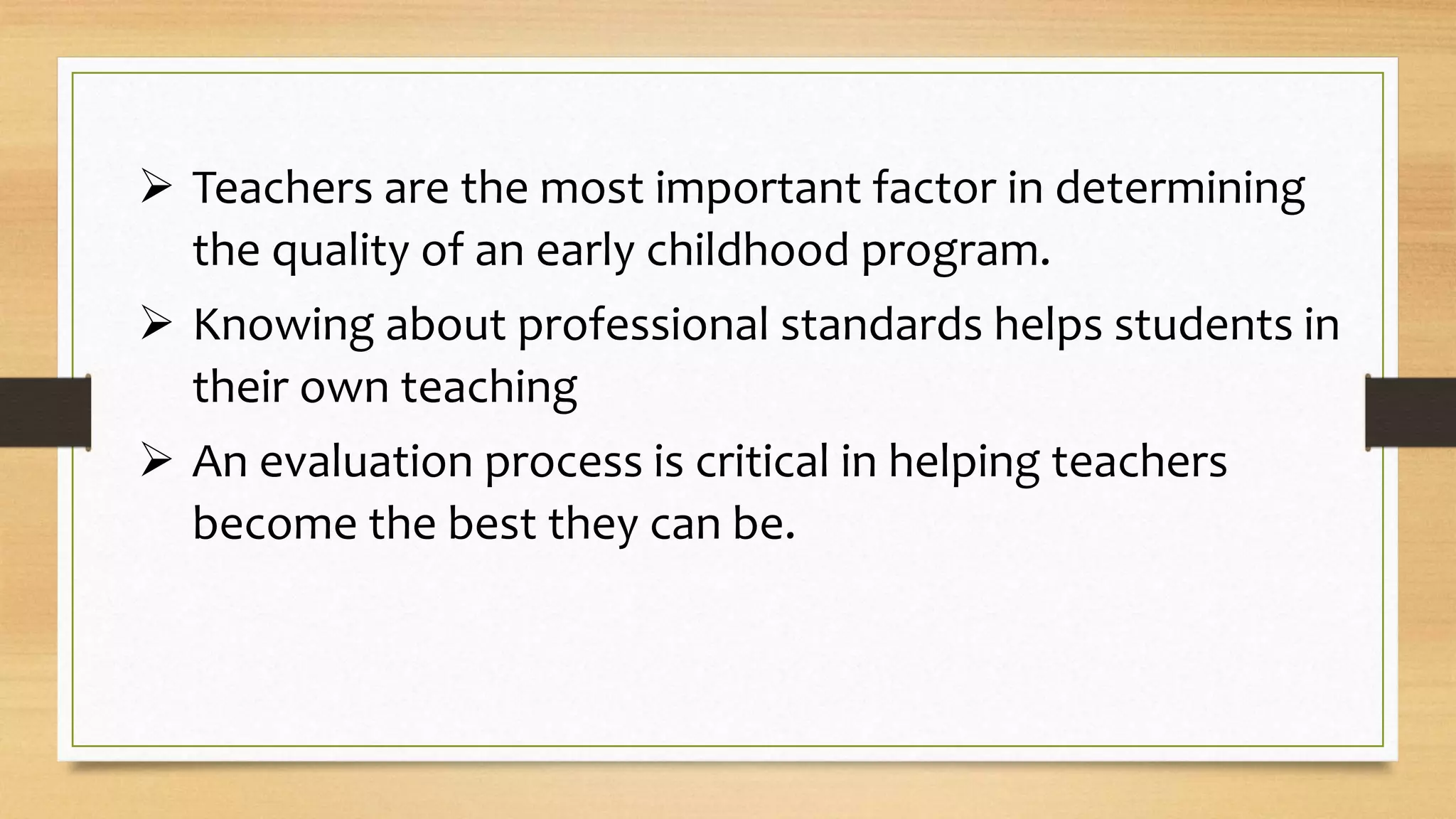 ➢ Teachers are the most important factor in determining the quality of an early childhood program.

➢ Knowing about professional standards helps students in their own teaching

➢ An evaluation process is critical in helping teachers become the best they can be.